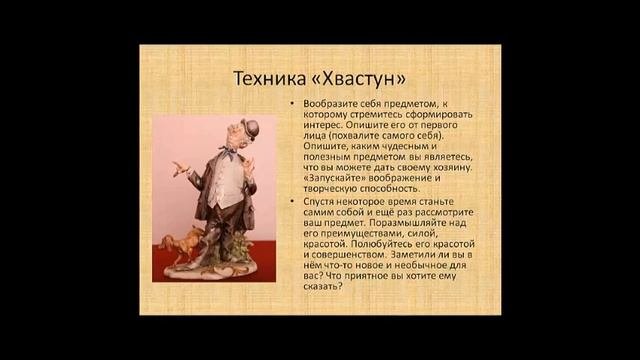 Техника «Хвастун»

• Вообразите себя предметом, к которому стремитесь сформировать интерес. Опишите его от первого лица (похвалите самого себя). Опишите, каким чудесным и полезным предметом вы являетесь, что вы можете дать своему хозяину. «Запускайте» воображение и творческую способность.

• Спустя некоторое время станьте самим собой и ещё раз рассмотрите ваш предмет. Поразмышляйте над его преимуществами, силой, красотой. Полюбуйтесь его красотой и совершенством. Заметили ли вы в нём что-то новое и необычное для вас? Что приятное вы хотите ему сказать?